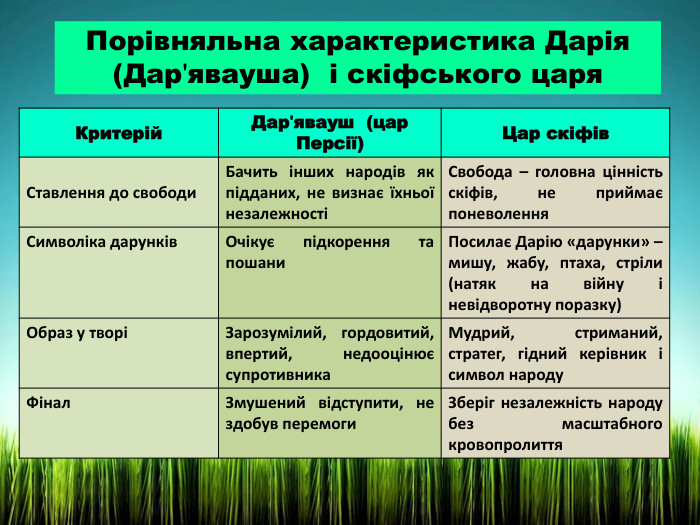 Порівняльна характеристика Дарія (Дар'явауша) і скіфського царя

| Критерій | Дар'явауш (цар Персії) | Цар скіфів |
|---|---|---|
| Ставлення до свободи | Бачить інших народів як підданих, не визнає їхньої незалежності | Свобода – головна цінність скіфів, не приймає поневолення |
| Символіка дарунків | Очікує підкорення та пошани | Посилає Дарію «дарунки» – мишу, жабу, птаха, стріли (натяк на війну і невідворотну поразку) |
| Образ у творі | Зарозумілий, гордовитий, впертий, недооцінює супротивника | Мудрий, стриманий, стратег, гідний керівник і символ народу |
| Фінал | Змушений відступити, не здобув перемоги | Зберіг незалежність народу без масштабного кровопролиття |